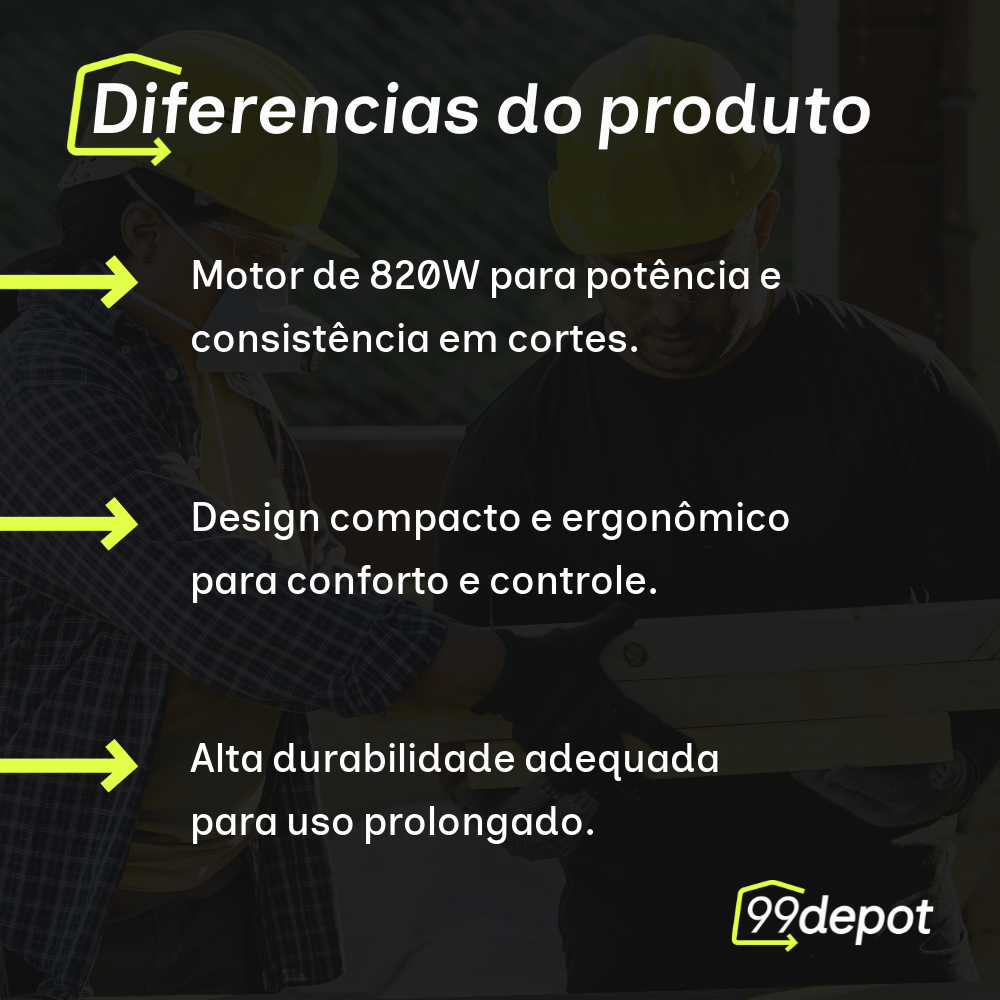 Diferencias do produto

Motor de 820W para potência e consistência em cortes.

Design compacto e ergonômico para conforto e controle.

Alta durabilidade adequada para uso prolongado.

99depot